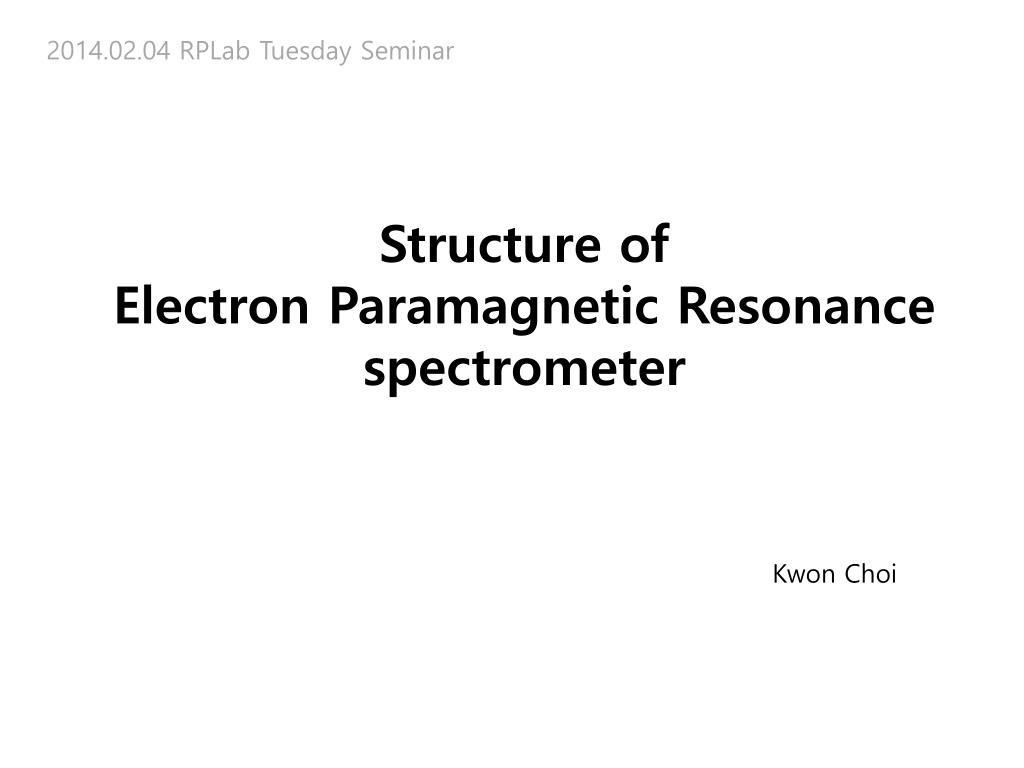 2014.02.04 RPLab Tuesday Seminar

Structure of
Electron Paramagnetic Resonance spectrometer

Kwon Choi